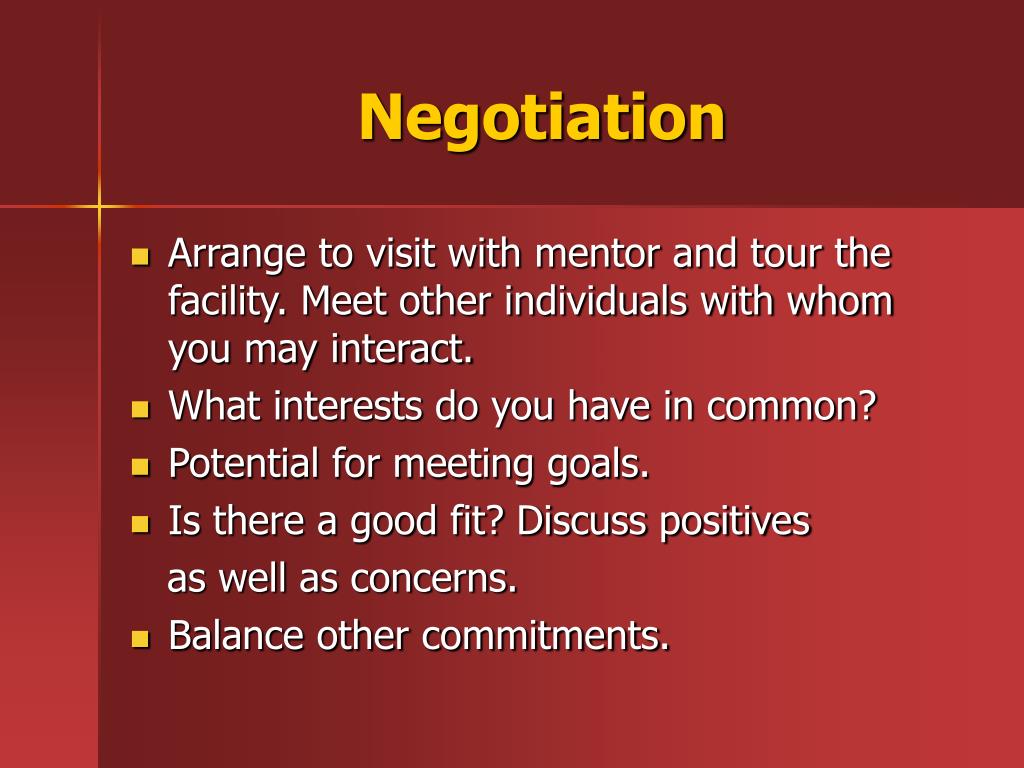 Negotiation

- Arrange to visit with mentor and tour the facility. Meet other individuals with whom you may interact.
- What interests do you have in common?
- Potential for meeting goals.
- Is there a good fit? Discuss positives as well as concerns.
- Balance other commitments.